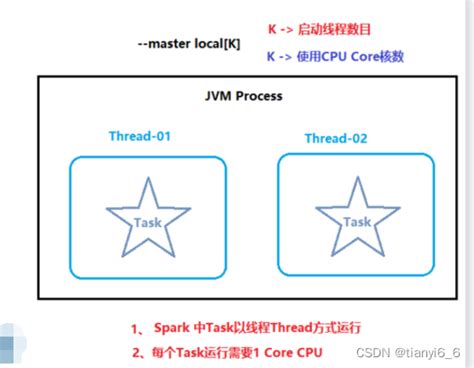 --master local[K]

K -> 启动线程数目

K -> 使用CPU Core核数

JVM Process

Thread-01

Task

Thread-02

Task

1、 Spark 中Task以线程Thread方式运行

2、每个Task运行需要1 Core CPU

CSDN @tianyi6_6